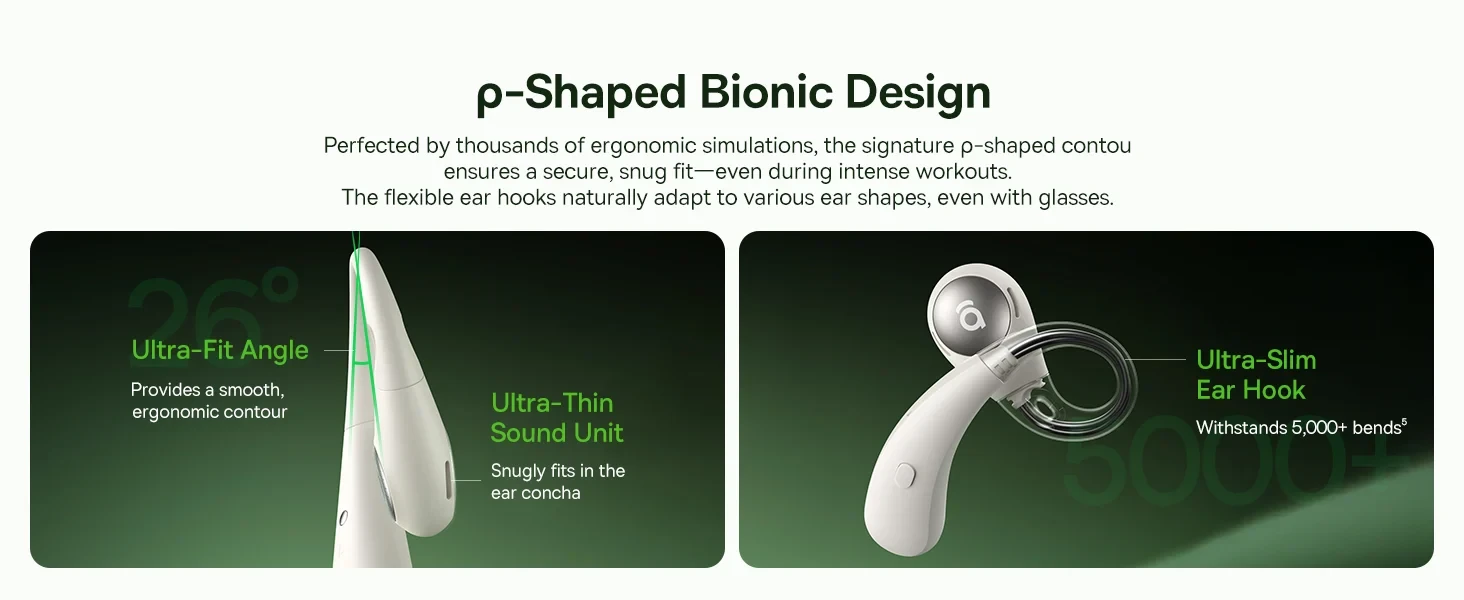 ρ-Shaped Bionic Design

Perfected by thousands of ergonomic simulations, the signature ρ-shaped contou ensures a secure, snug fit—even during intense workouts. The flexible ear hooks naturally adapt to various ear shapes, even with glasses.

26°

Ultra-Fit Angle

Provides a smooth, ergonomic contour

Ultra-Thin Sound Unit

Snugly fits in the ear concha

Ultra-Slim Ear Hook

Withstands 5,000+ bends$^{5}$

5000+